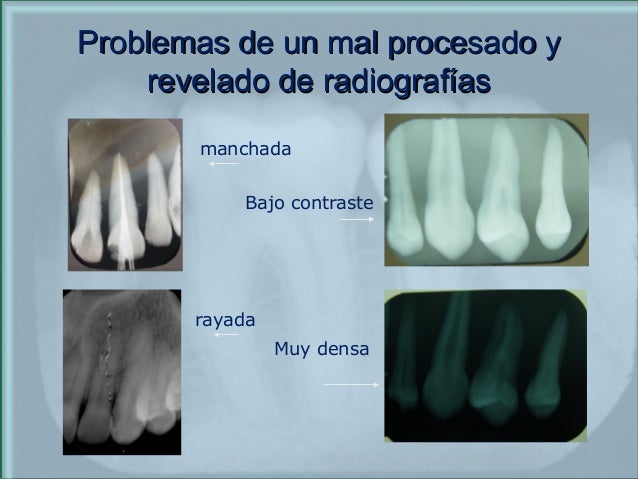 Problemas de un mal procesado y revelado de radiografías

manchada

Bajo contraste

rayada

Muy densa